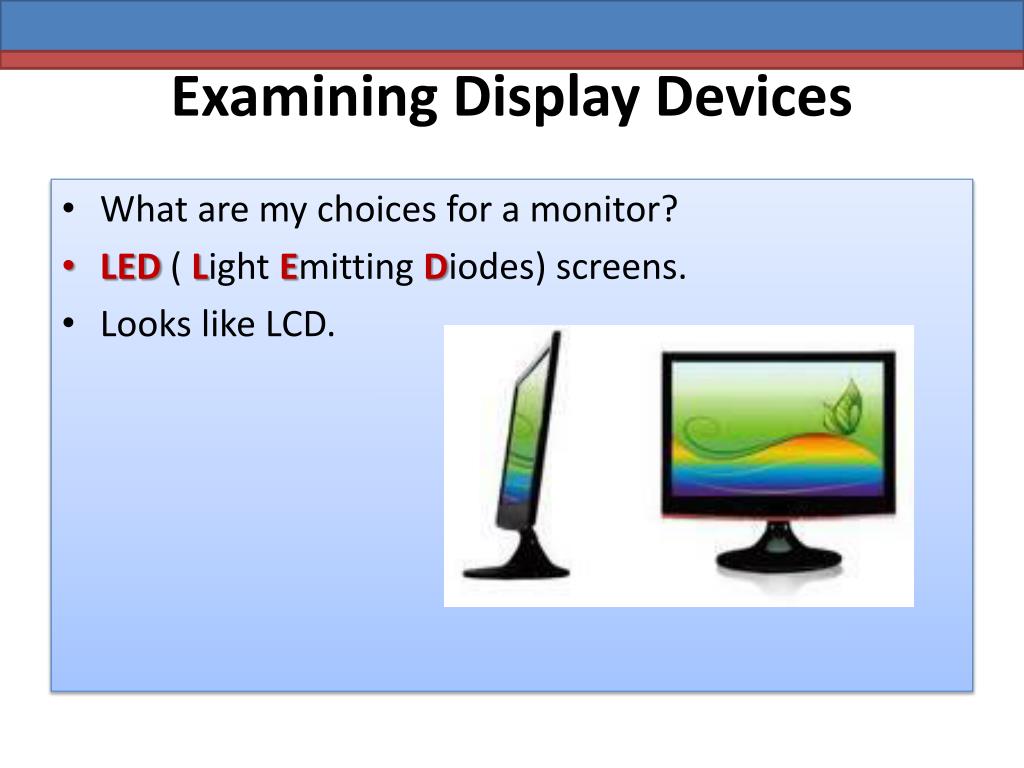 Examining Display Devices

• What are my choices for a monitor?
• LED ( Light Emitting Diodes) screens.
• Looks like LCD.